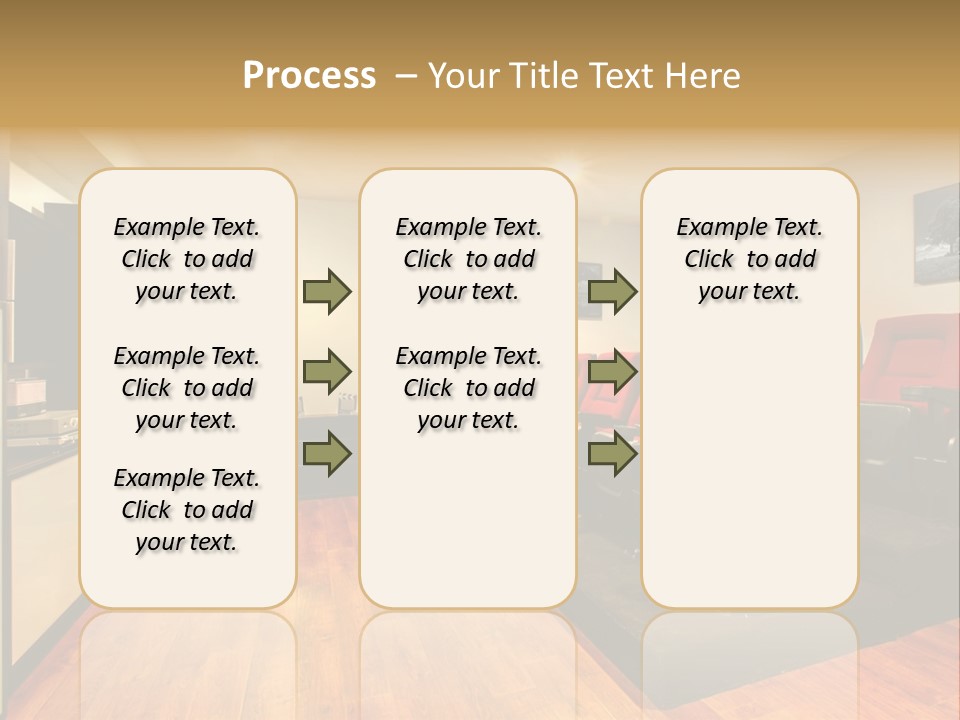 Process – Your Title Text Here

Example Text. Click to add your text.

Example Text. Click to add your text.

Example Text. Click to add your text.

Example Text. Click to add your text.

Example Text. Click to add your text.

Example Text. Click to add your text.